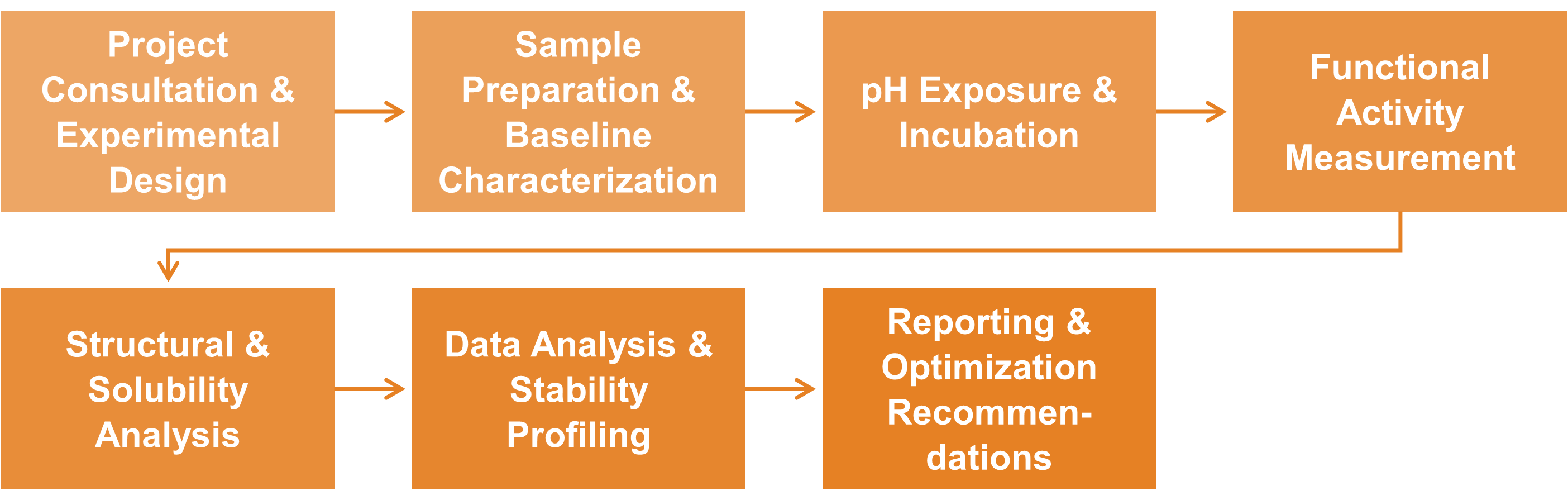 Project Consultation & Experimental Design

Sample Preparation & Baseline Characterization

pH Exposure & Incubation

Functional Activity Measurement

Structural & Solubility Analysis

Data Analysis & Stability Profiling

Reporting & Optimization Recommendations